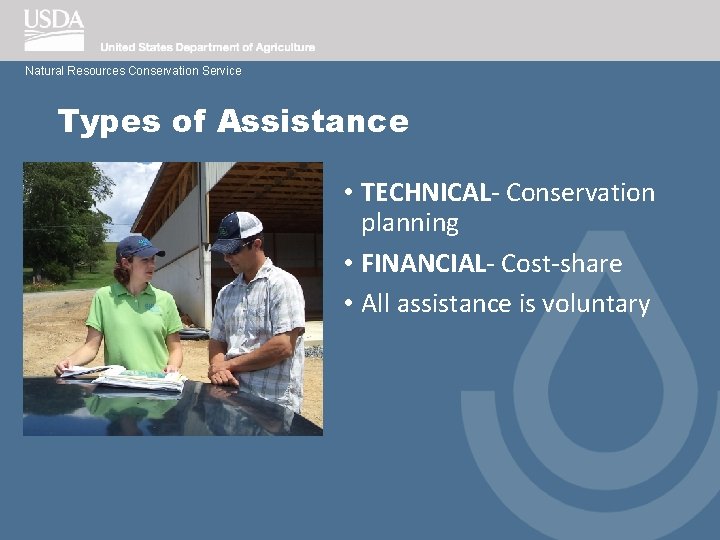 USDA
United States Department of Agriculture
Natural Resources Conservation Service

Types of Assistance

• TECHNICAL- Conservation planning
• FINANCIAL- Cost-share
• All assistance is voluntary